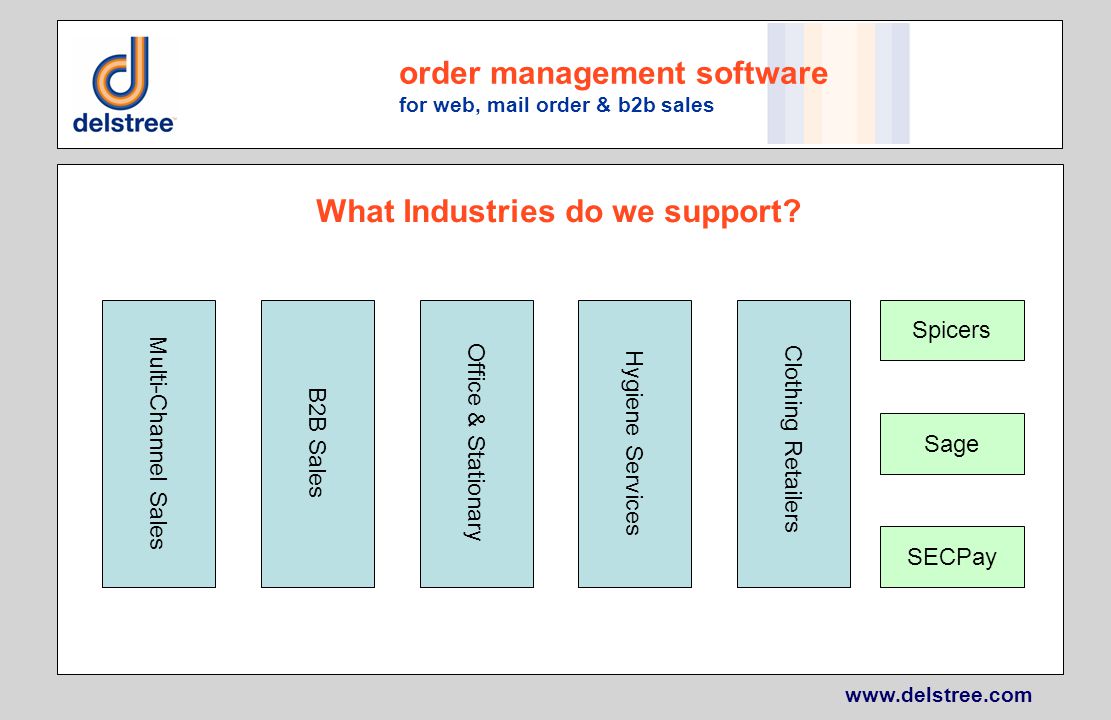 delstree

order management software
for web, mail order & b2b sales

What Industries do we support?

Multi-Channel Sales

B2B Sales

Office & Stationary

Hygiene Services

Clothing Retailers

Spicers

Sage

SECPay

www.delstree.com